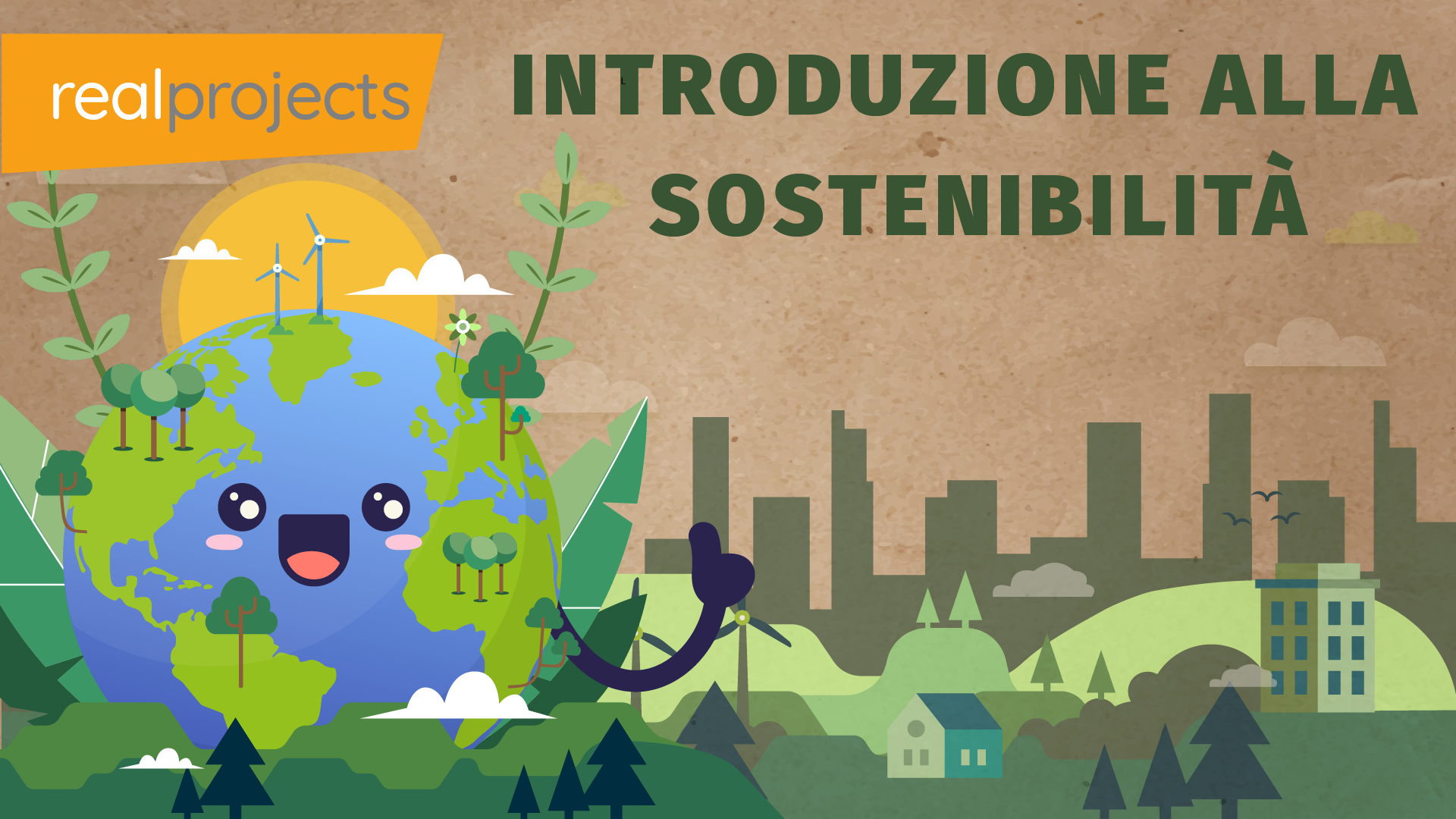 realprojects

INTRODUZIONE ALLA SOSTENIBILITÀ